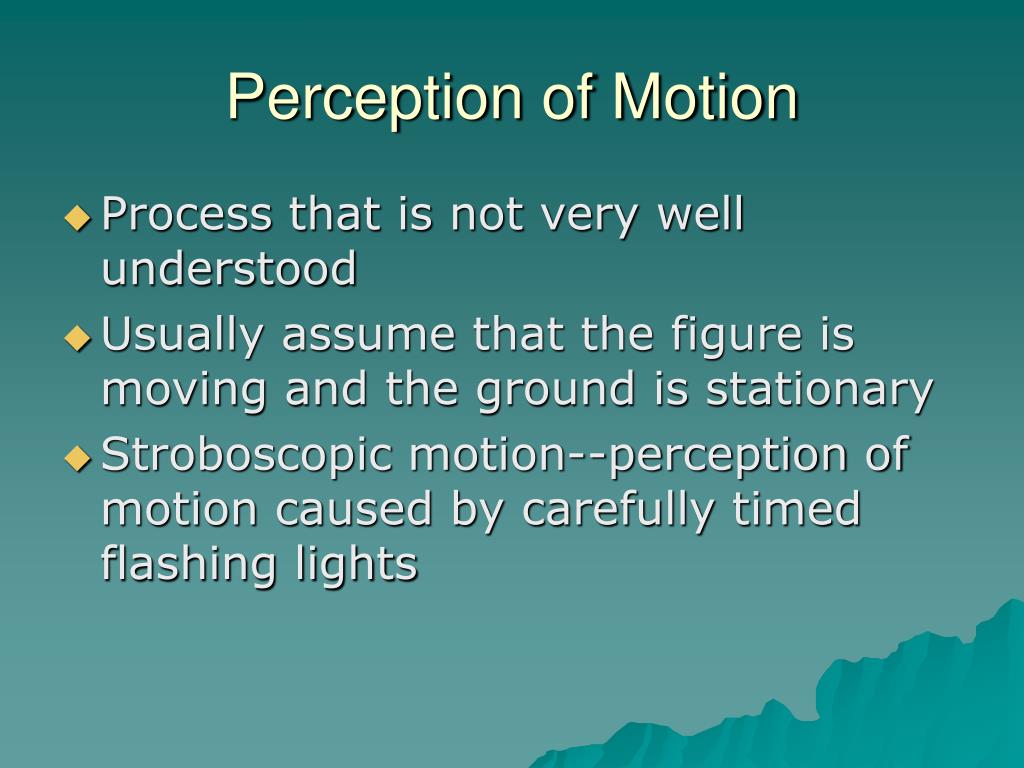 Perception of Motion

◆ Process that is not very well understood

◆ Usually assume that the figure is moving and the ground is stationary

◆ Stroboscopic motion--perception of motion caused by carefully timed flashing lights